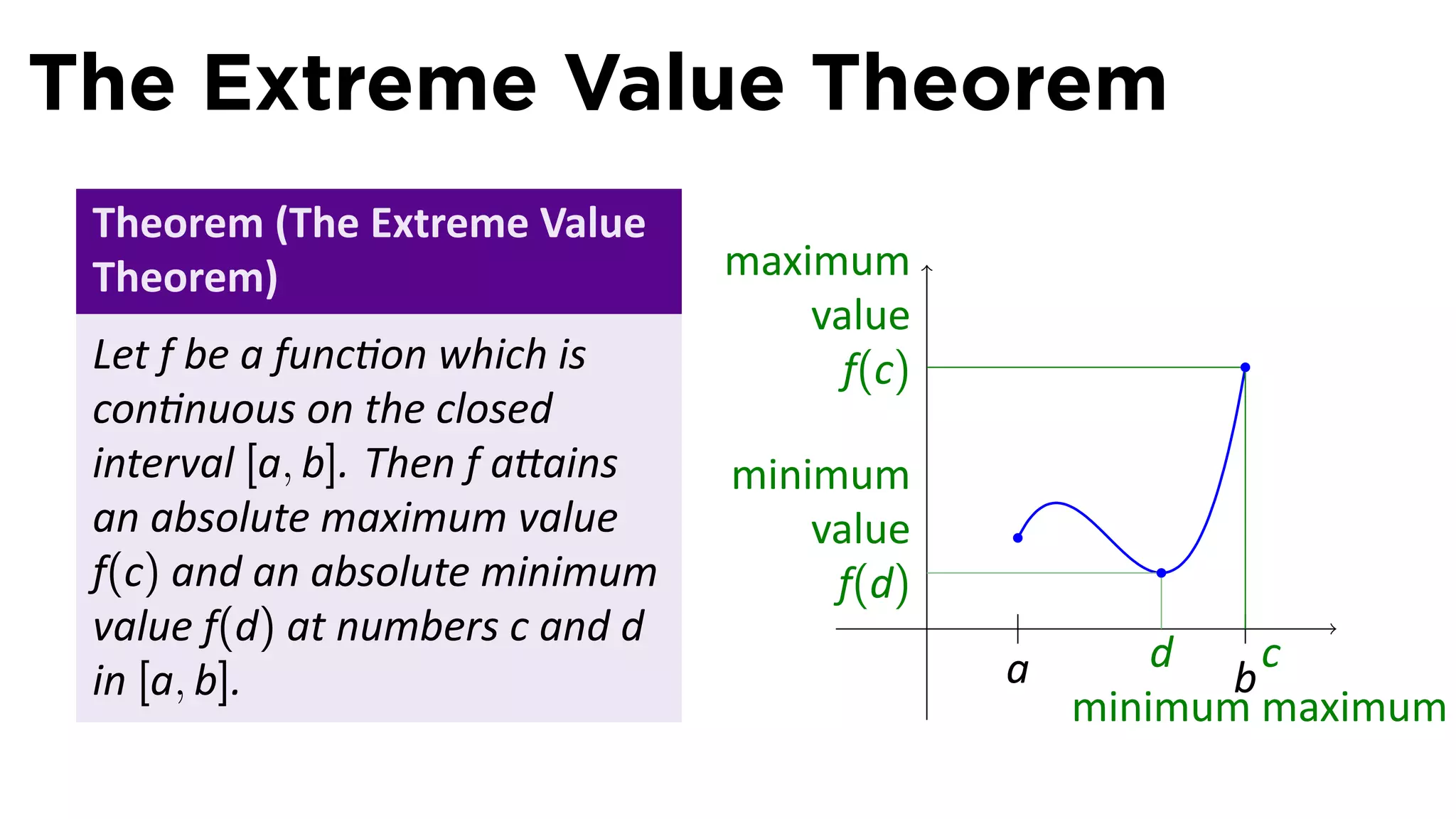 The Extreme Value Theorem

Theorem (The Extreme Value Theorem)

Let $f$ be a function which is continuous on the closed interval $[a, b]$. Then $f$ attains an absolute maximum value $f(c)$ and an absolute minimum value $f(d)$ at numbers $c$ and $d$ in $[a, b]$.

maximum value $f(c)$

minimum value $f(d)$

$a$

$d$

$b$

$c$

minimum maximum